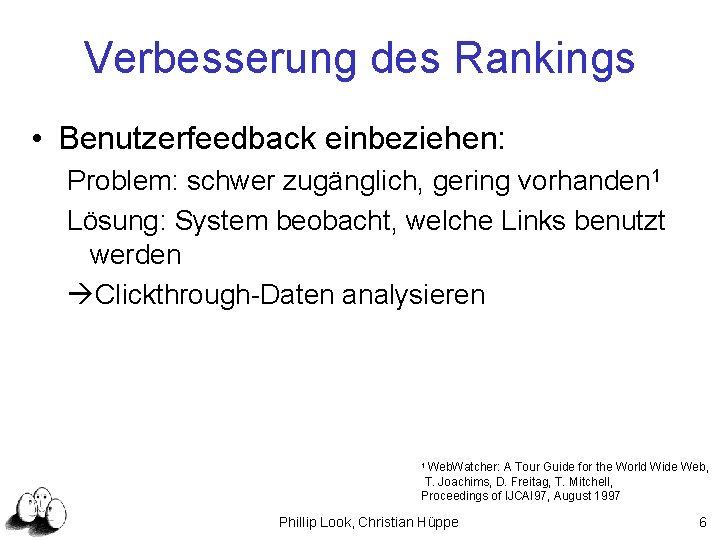 Verbesserung des Rankings

• Benutzerfeedback einbeziehen:

Problem: schwer zugänglich, gering vorhanden$^1$

Lösung: System beobacht, welche Links benutzt werden

→Clickthrough-Daten analysieren

$^1$ WebWatcher: A Tour Guide for the World Wide Web, T. Joachims, D. Freitag, T. Mitchell, Proceedings of IJCAI97, August 1997

Phillip Look, Christian Hüppe

6